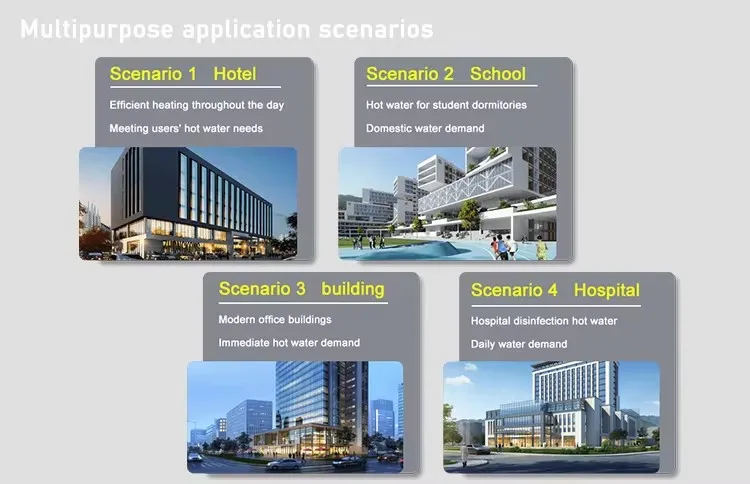 Multipurpose application scenarios

Scenario 1 Hotel

Efficient heating throughout the day

Meeting users' hot water needs

Scenario 2 School

Hot water for student dormitories

Domestic water demand

Scenario 3 building

Modern office buildings

Immediate hot water demand

Scenario 4 Hospital

Hospital disinfection hot water

Daily water demand